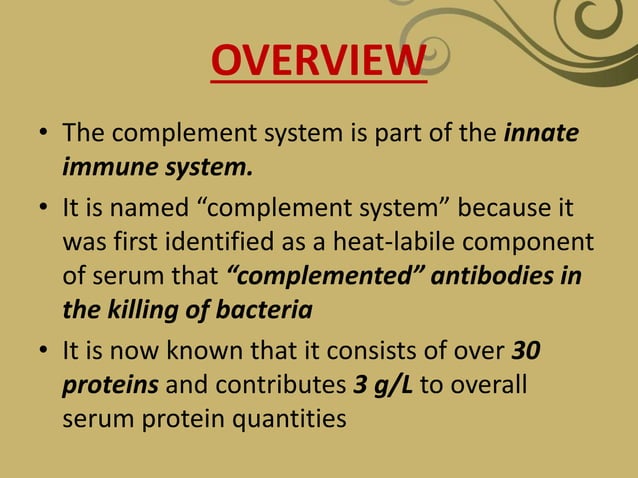 OVERVIEW

• The complement system is part of the innate immune system.

• It is named “complement system” because it was first identified as a heat-labile component of serum that “complemented” antibodies in the killing of bacteria

• It is now known that it consists of over 30 proteins and contributes 3 g/L to overall serum protein quantities